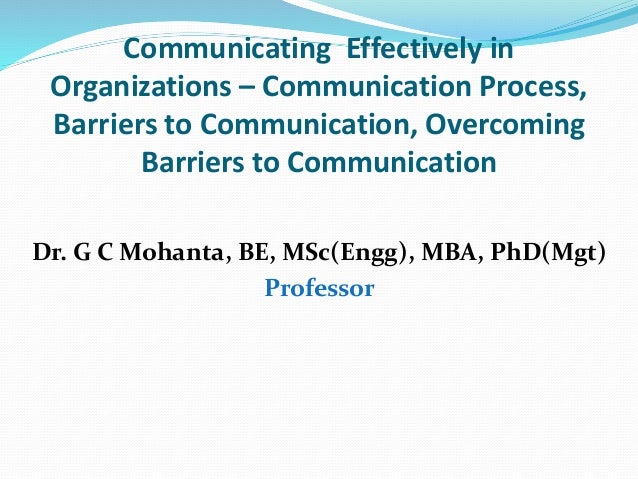 Communicating Effectively in Organizations – Communication Process, Barriers to Communication, Overcoming Barriers to Communication

Dr. G C Mohanta, BE, MSc(Engg), MBA, PhD(Mgt)
Professor